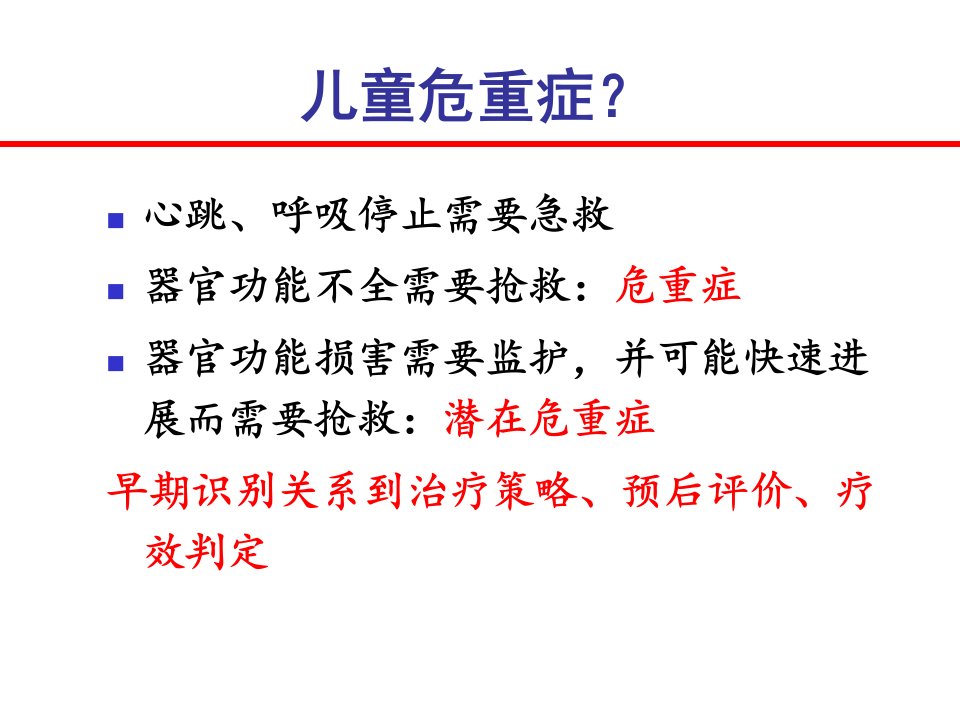 儿童危重症?

- 心跳、呼吸停止需要急救
- 器官功能不全需要抢救：危重症
- 器官功能损害需要监护，并可能快速进展而需要抢救：潜在危重症

早期识别关系到治疗策略、预后评价、疗效判定